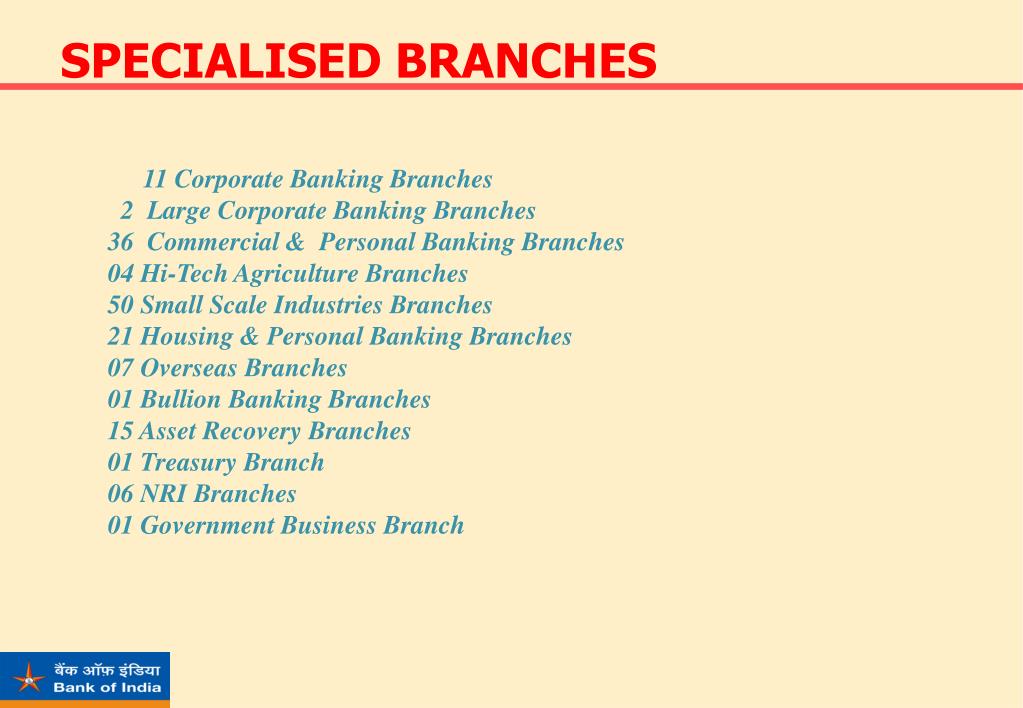 SPECIALISED BRANCHES

11 Corporate Banking Branches
2 Large Corporate Banking Branches
36 Commercial & Personal Banking Branches
04 Hi-Tech Agriculture Branches
50 Small Scale Industries Branches
21 Housing & Personal Banking Branches
07 Overseas Branches
01 Bullion Banking Branches
15 Asset Recovery Branches
01 Treasury Branch
06 NRI Branches
01 Government Business Branch

बैंक ऑफ़ इंडिया
Bank of India